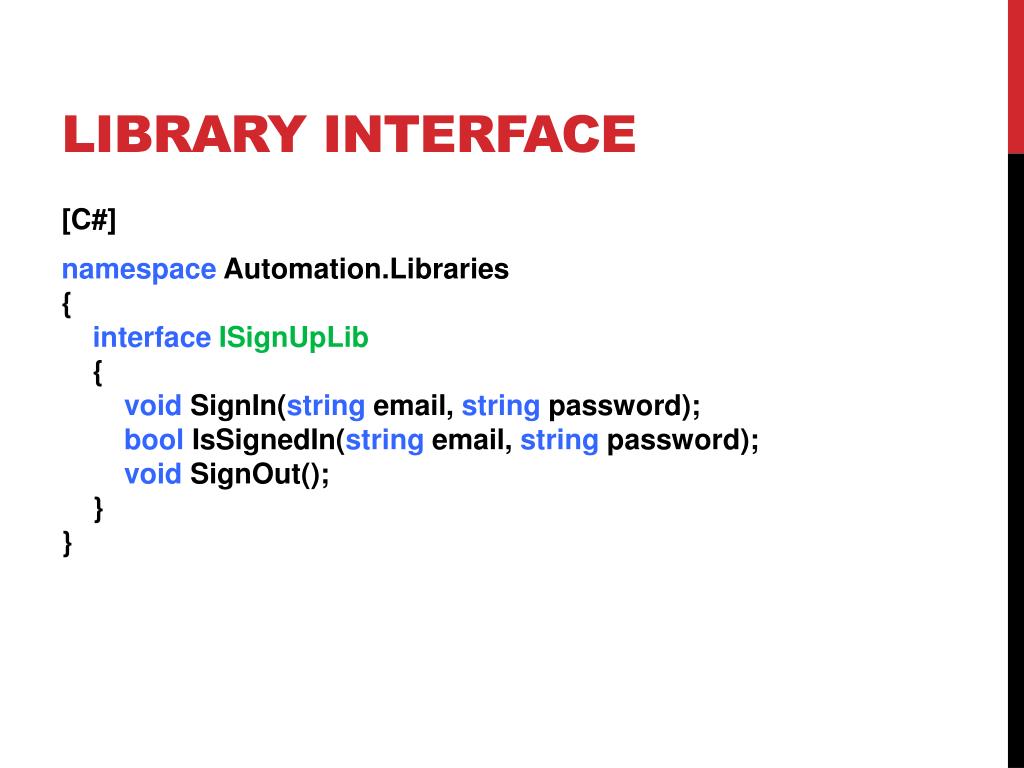 LIBRARY INTERFACE

[C#]

namespace Automation.Libraries
{
    interface ISignUpLib
    {
        void SignIn(string email, string password);
        bool IsSignedIn(string email, string password);
        void SignOut();
    }
}